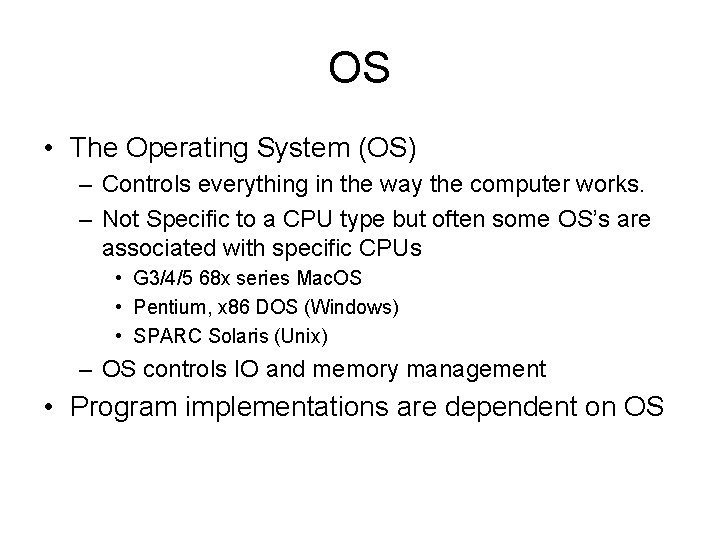 OS

• The Operating System (OS)
  – Controls everything in the way the computer works.
  – Not Specific to a CPU type but often some OS's are associated with specific CPUs
    • G3/4/5 68x series MacOS
    • Pentium, x86 DOS (Windows)
    • SPARC Solaris (Unix)
  – OS controls IO and memory management
• Program implementations are dependent on OS